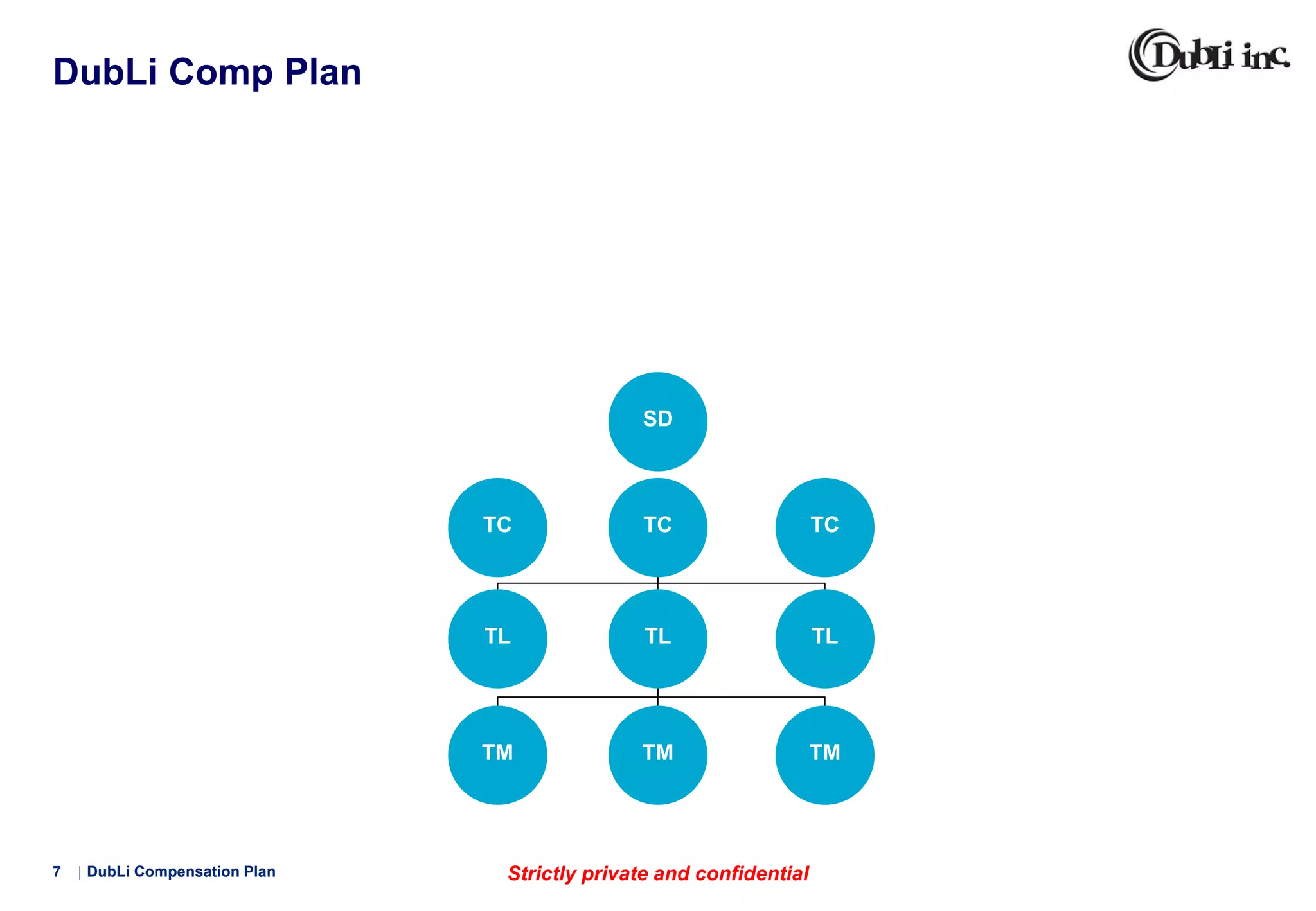 DubLi Comp Plan

DubLi inc.

SD

TC TC TC

TL TL TL

TM TM TM

7 | DubLi Compensation Plan

Strictly private and confidential